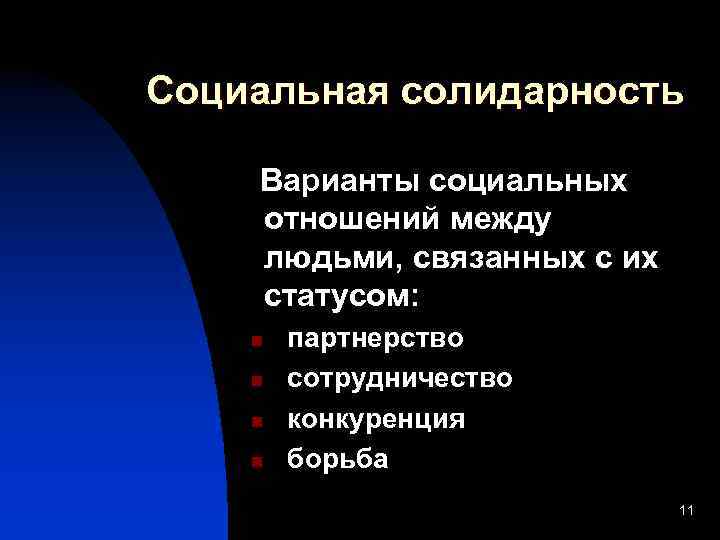 Социальная солидарность

Варианты социальных отношений между людьми, связанных с их статусом:

- партнерство
- сотрудничество
- конкуренция
- борьба

11